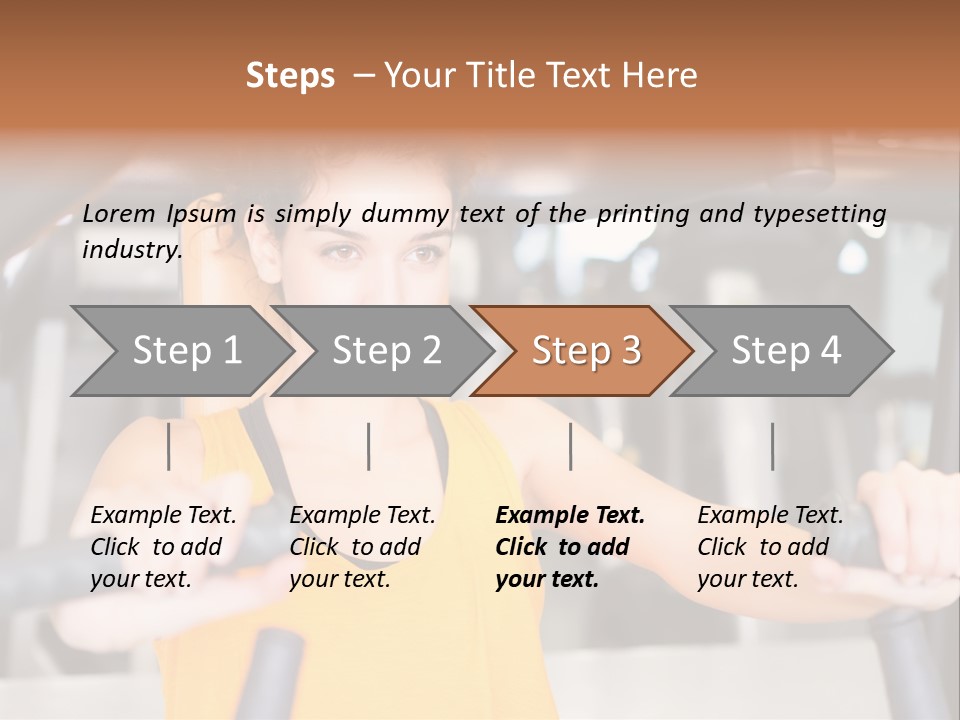 Steps – Your Title Text Here

Lorem Ipsum is simply dummy text of the printing and typesetting industry.

Step 1

Step 2

Step 3

Step 4

Example Text. Click to add your text.

Example Text. Click to add your text.

Example Text. Click to add your text.

Example Text. Click to add your text.